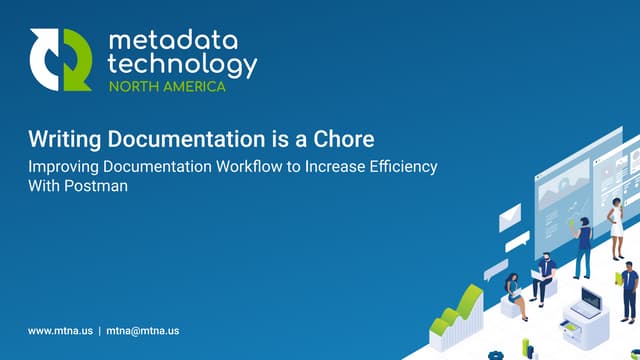 metadata technology
NORTH AMERICA

Writing Documentation is a Chore

Improving Documentation Workflow to Increase Efficiency With Postman

www.mtna.us | mtna@mtna.us